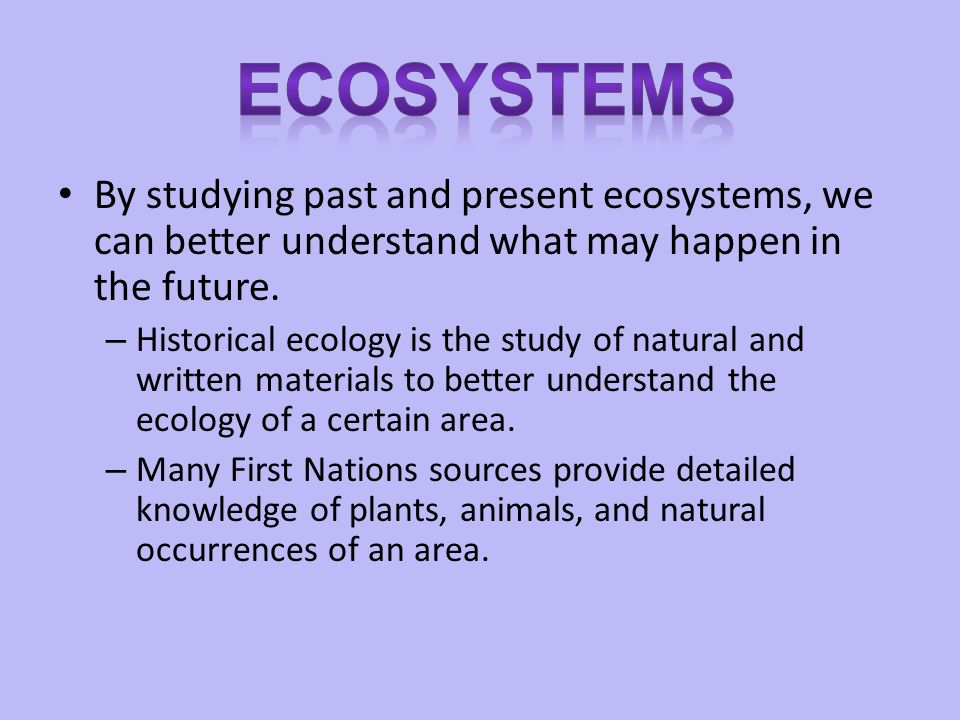 ECOSYSTEMS

• By studying past and present ecosystems, we can better understand what may happen in the future.

– Historical ecology is the study of natural and written materials to better understand the ecology of a certain area.

– Many First Nations sources provide detailed knowledge of plants, animals, and natural occurrences of an area.